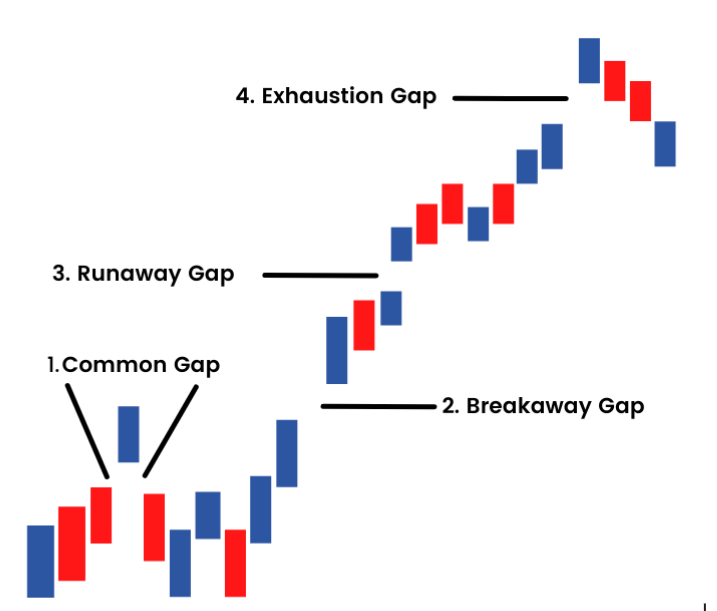 4. Exhaustion Gap

3. Runaway Gap

1.Common Gap

2. Breakaway Gap